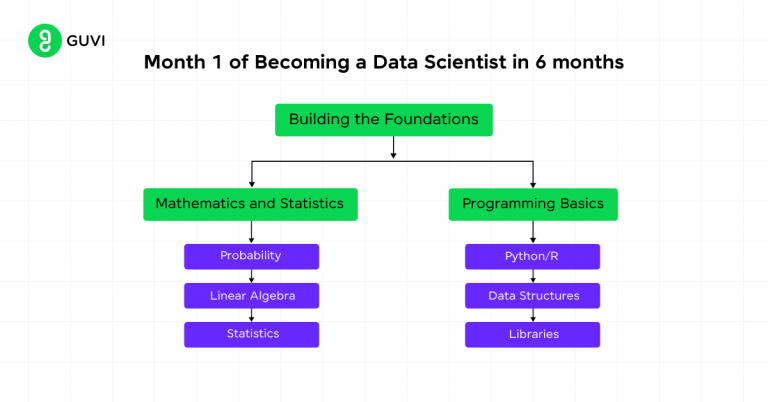 GUVI

Month 1 of Becoming a Data Scientist in 6 months

Building the Foundations

Mathematics and Statistics

Probability

Linear Algebra

Statistics

Programming Basics

Python/R

Data Structures

Libraries